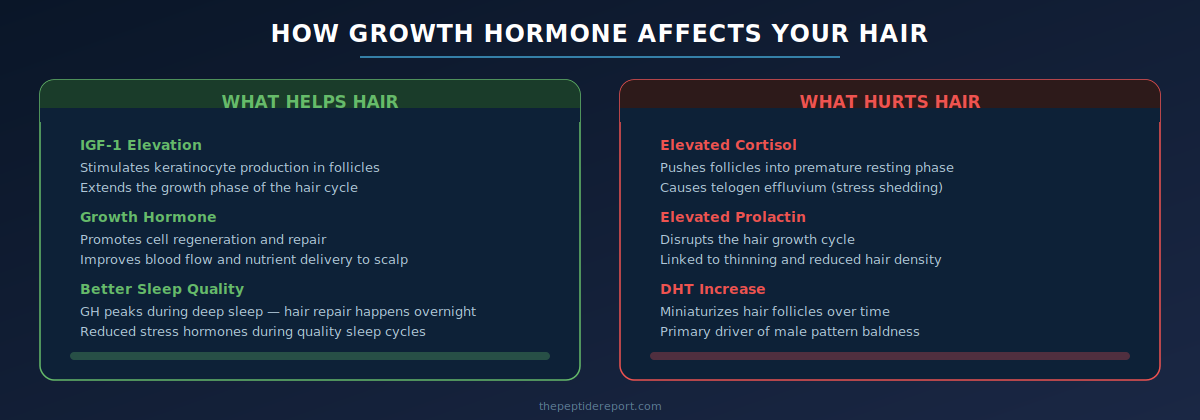 HOW GROWTH HORMONE AFFECTS YOUR HAIR

WHAT HELPS HAIR

IGF-1 Elevation
Stimulates keratinocyte production in follicles
Extends the growth phase of the hair cycle

Growth Hormone
Promotes cell regeneration and repair
Improves blood flow and nutrient delivery to scalp

Better Sleep Quality
GH peaks during deep sleep — hair repair happens overnight
Reduced stress hormones during quality sleep cycles

WHAT HURTS HAIR

Elevated Cortisol
Pushes follicles into premature resting phase
Causes telogen effluvium (stress shedding)

Elevated Prolactin
Disrupts the hair growth cycle
Linked to thinning and reduced hair density

DHT Increase
Miniaturizes hair follicles over time
Primary driver of male pattern baldness

thepeptidereport.com